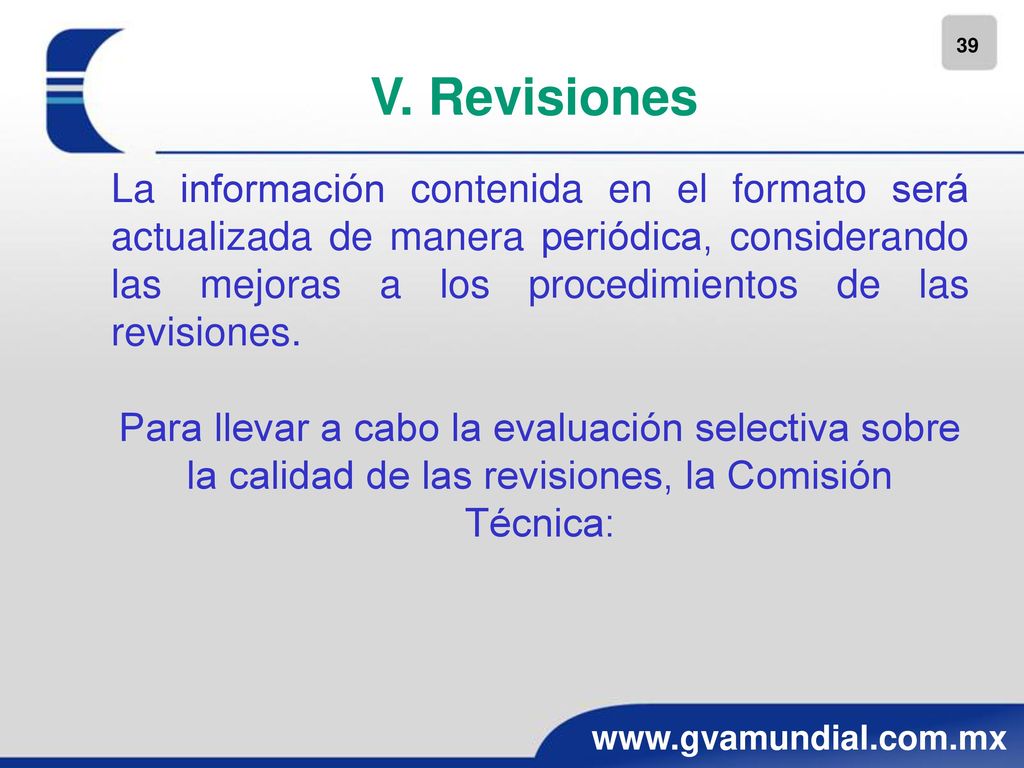 39

V. Revisiones

La información contenida en el formato será actualizada de manera periódica, considerando las mejoras a los procedimientos de las revisiones.

Para llevar a cabo la evaluación selectiva sobre la calidad de las revisiones, la Comisión Técnica:

www.gvamundial.com.mx